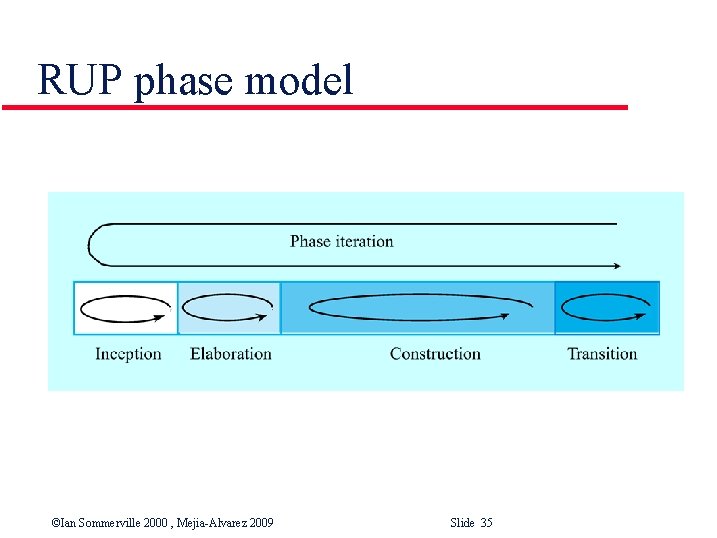 RUP phase model

Phase iteration

Inception Elaboration Construction Transition

©Ian Sommerville 2000 , Mejia-Alvarez 2009 Slide 35